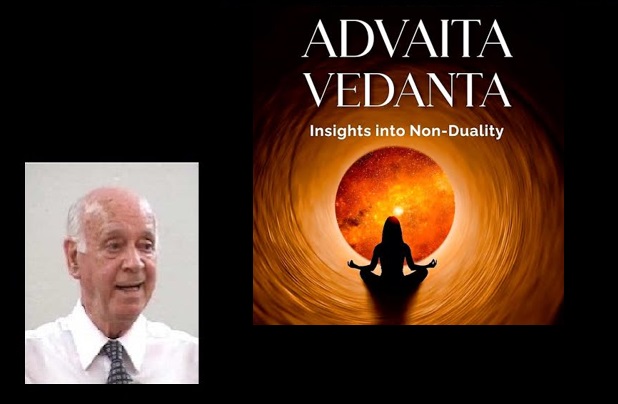 ADVAITA VEDANTA

Insights into Non-Duality